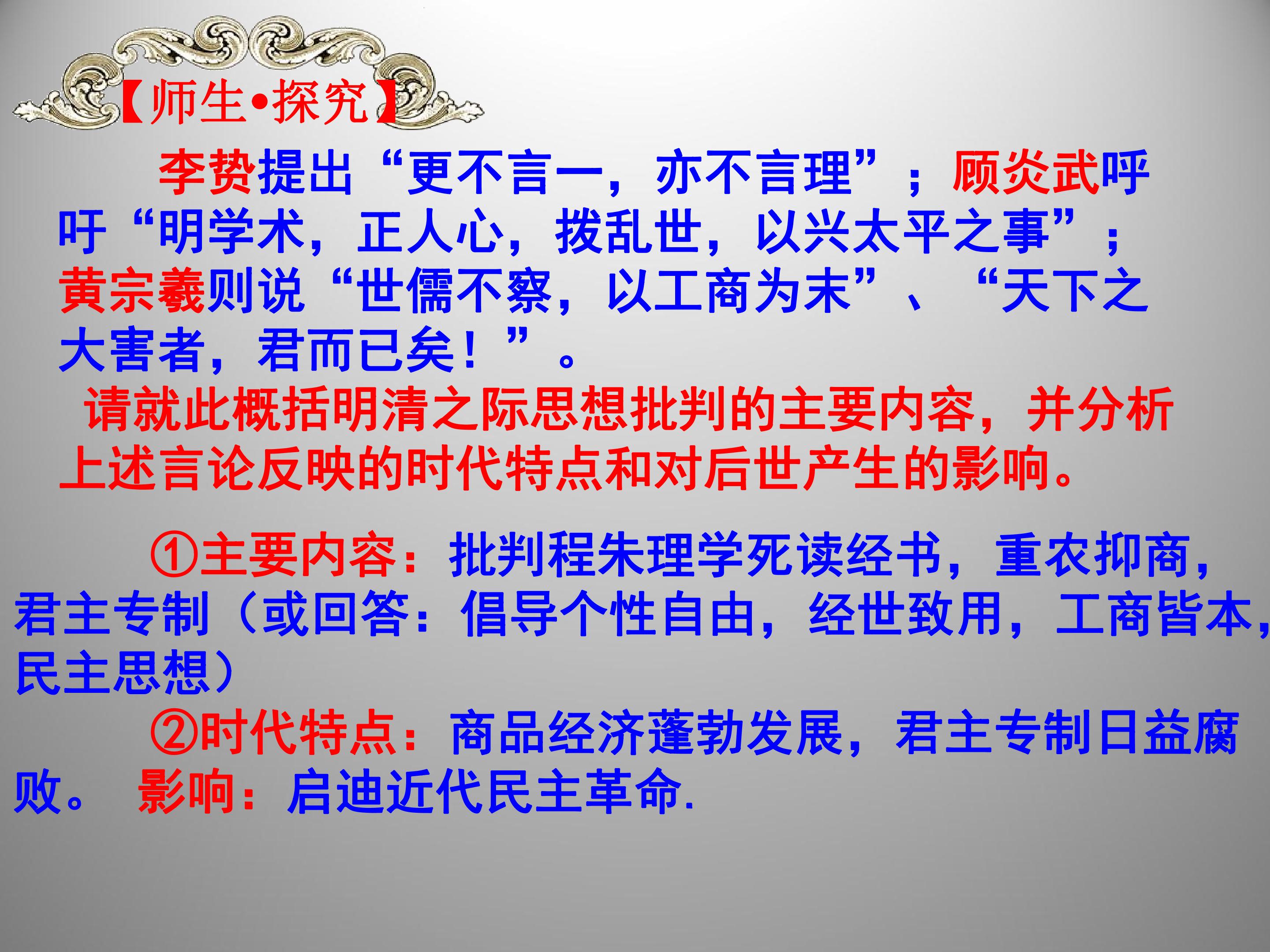 【师生•探究】

李贽提出“更不言一，亦不言理”；顾炎武呼吁“明学术，正人心，拨乱世，以兴太平之事”；黄宗羲则说“世儒不察，以工商为末”、“天下之大害者，君而已矣！”。

请就此概括明清之际思想批判的主要内容，并分析上述言论反映的时代特点和对后世产生的影响。

①主要内容：批判程朱理学死读经书，重农抑商，君主专制（或回答：倡导个性自由，经世致用，工商皆本，民主思想）

②时代特点：商品经济蓬勃发展，君主专制日益腐败。 影响：启迪近代民主革命.